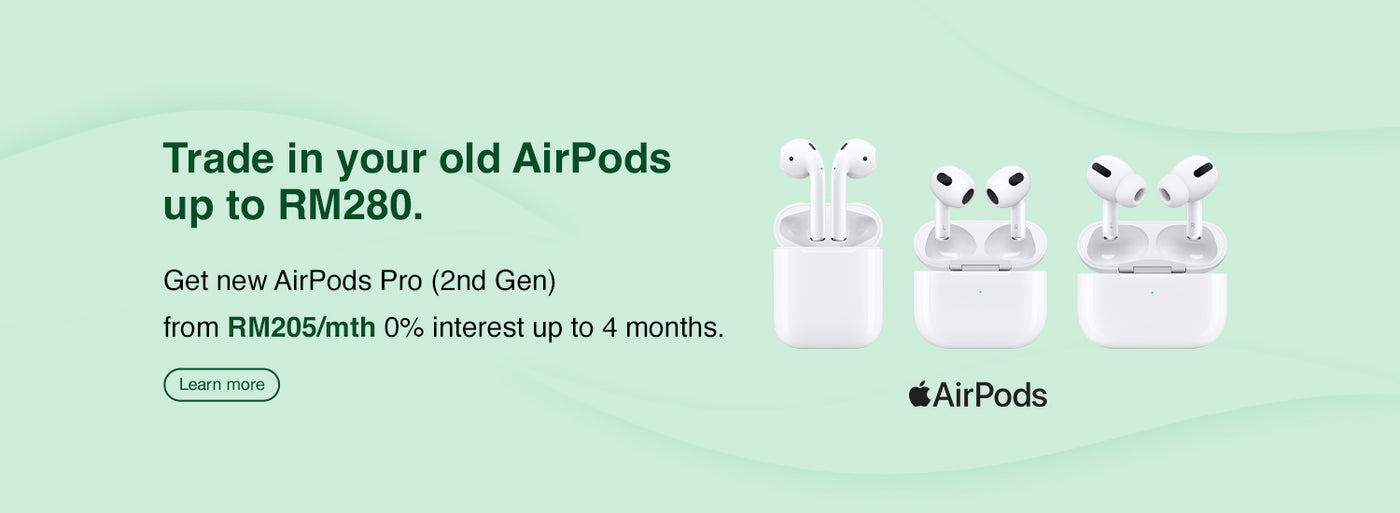 Trade in your old AirPods up to RM280.

Get new AirPods Pro (2nd Gen)

from RM205/mth 0% interest up to 4 months.

Learn more

AirPods